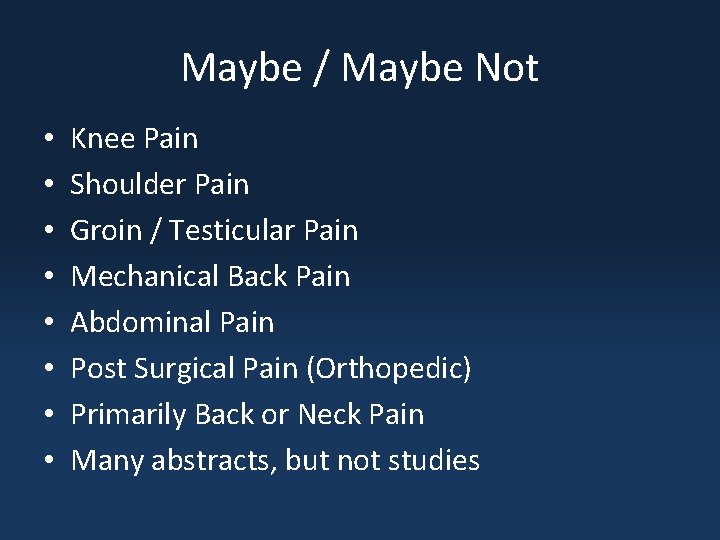 Maybe / Maybe Not

• Knee Pain
• Shoulder Pain
• Groin / Testicular Pain
• Mechanical Back Pain
• Abdominal Pain
• Post Surgical Pain (Orthopedic)
• Primarily Back or Neck Pain
• Many abstracts, but not studies